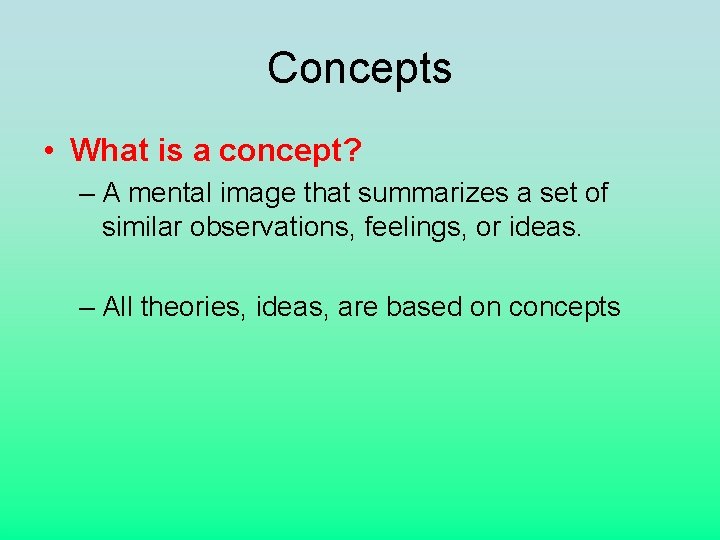 Concepts

• What is a concept?

– A mental image that summarizes a set of similar observations, feelings, or ideas.

– All theories, ideas, are based on concepts